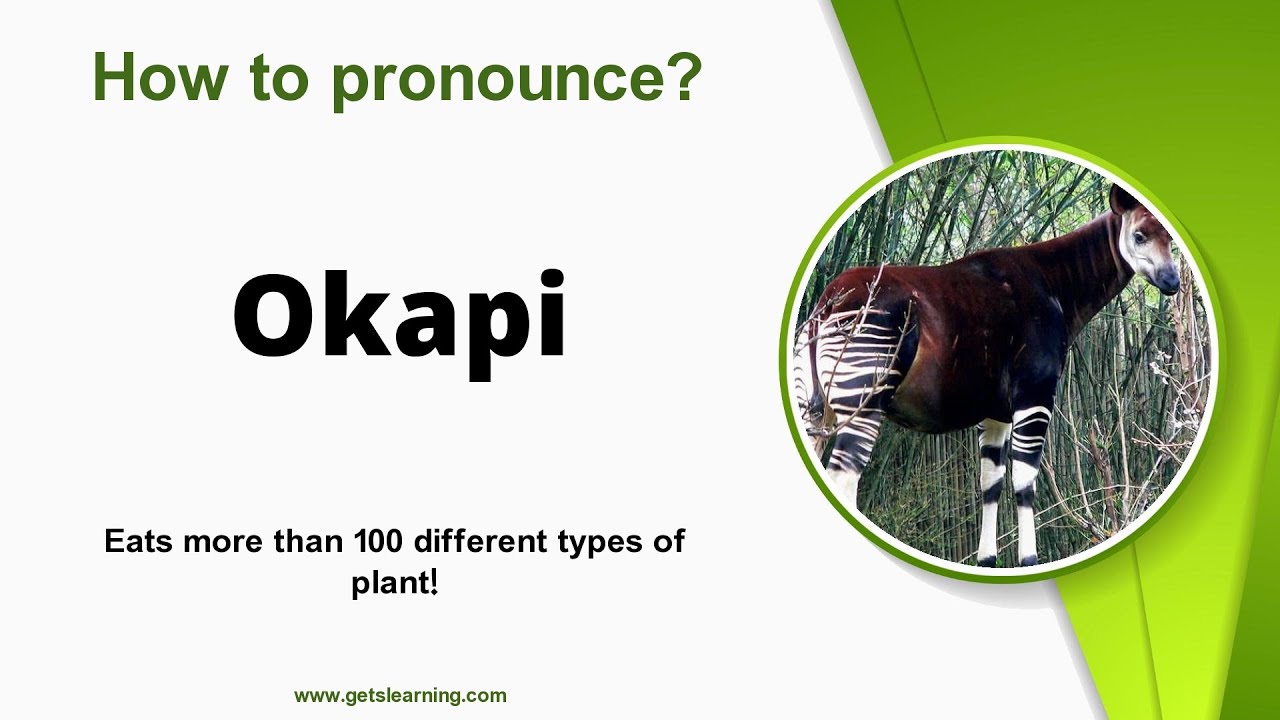 How to pronounce?

Okapi

Eats more than 100 different types of plant!

www.getslearning.com